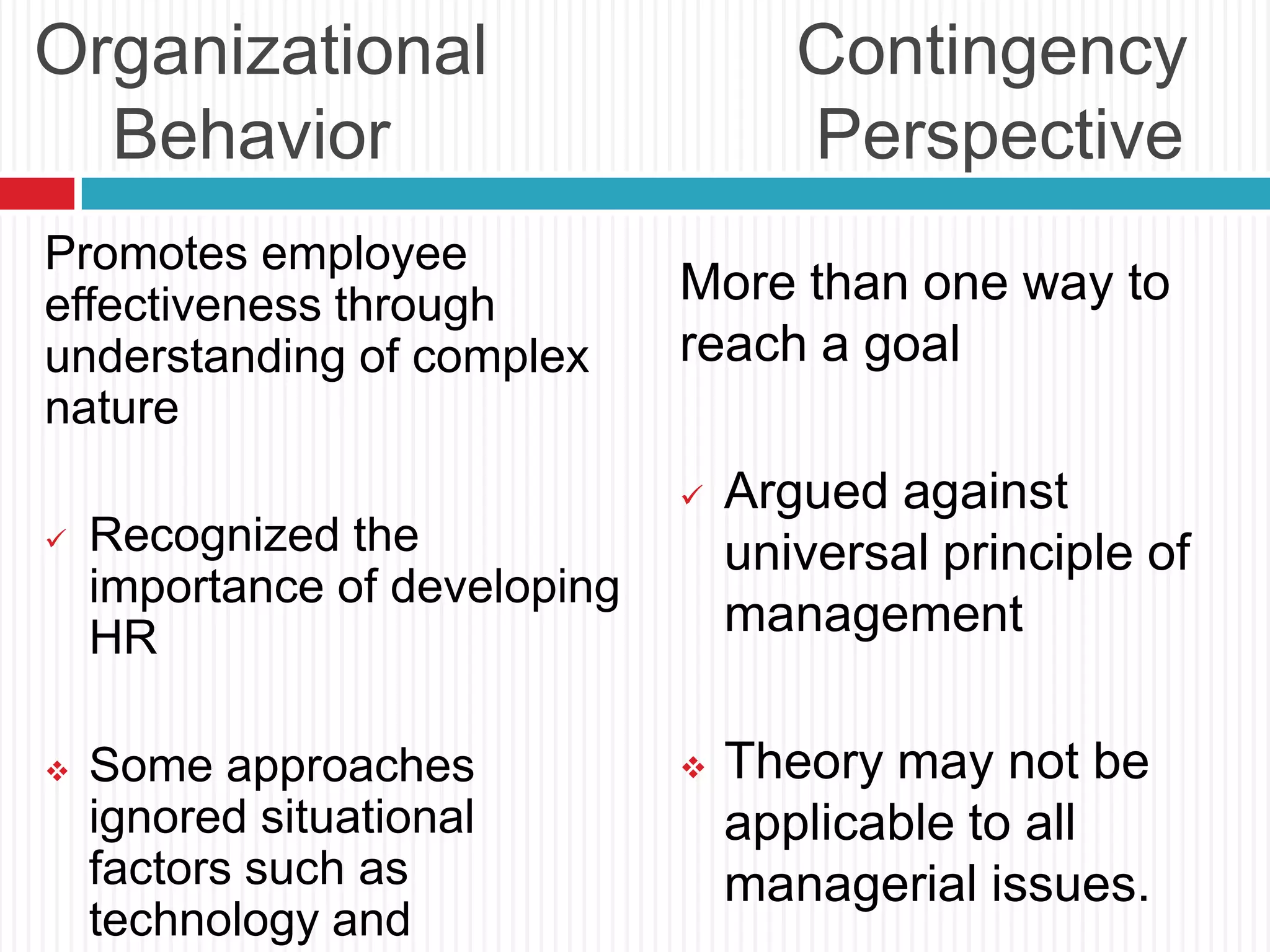 Organizational Behavior

Promotes employee effectiveness through understanding of complex nature

✓ Recognized the importance of developing HR

❖ Some approaches ignored situational factors such as technology and

Contingency Perspective

More than one way to reach a goal

✓ Argued against universal principle of management

❖ Theory may not be applicable to all managerial issues.